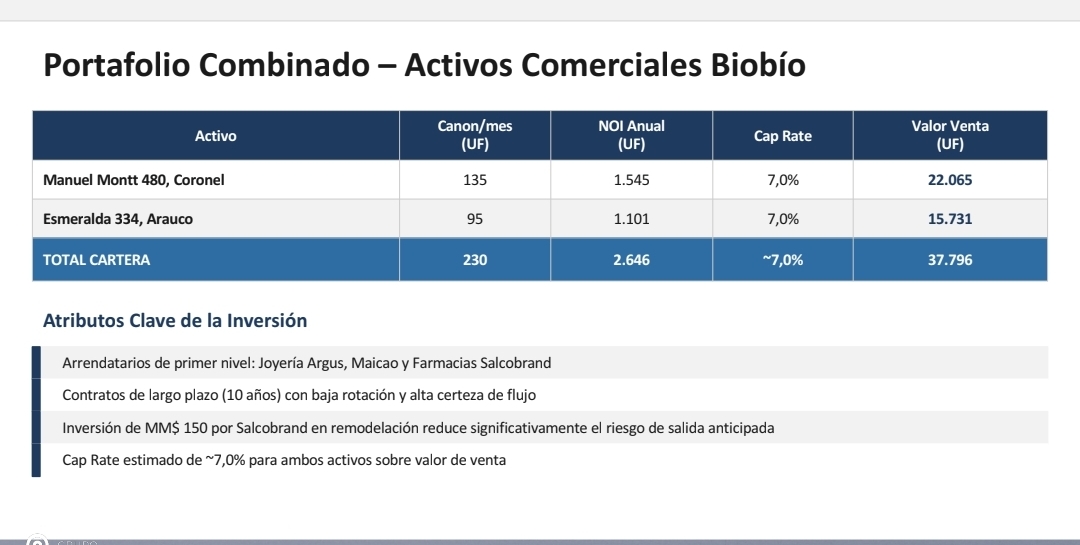 Portafolio Combinado – Activos Comerciales Biobío

| Activo | Canon/mes (UF) | NOI Anual (UF) | Cap Rate | Valor Venta (UF) |
|---|---|---|---|---|
| Manuel Montt 480, Coronel | 135 | 1.545 | 7,0% | 22.065 |
| Esmeralda 334, Arauco | 95 | 1.101 | 7,0% | 15.731 |
| TOTAL CARTERA | 230 | 2.646 | ~7,0% | 37.796 |

Atributos Clave de la Inversión

Arrendatarios de primer nivel: Joyería Argus, Maicao y Farmacias Salcobrand

Contratos de largo plazo (10 años) con baja rotación y alta certeza de flujo

Inversión de MM$ 150 por Salcobrand en remodelación reduce significativamente el riesgo de salida anticipada

Cap Rate estimado de ~7,0% para ambos activos sobre valor de venta